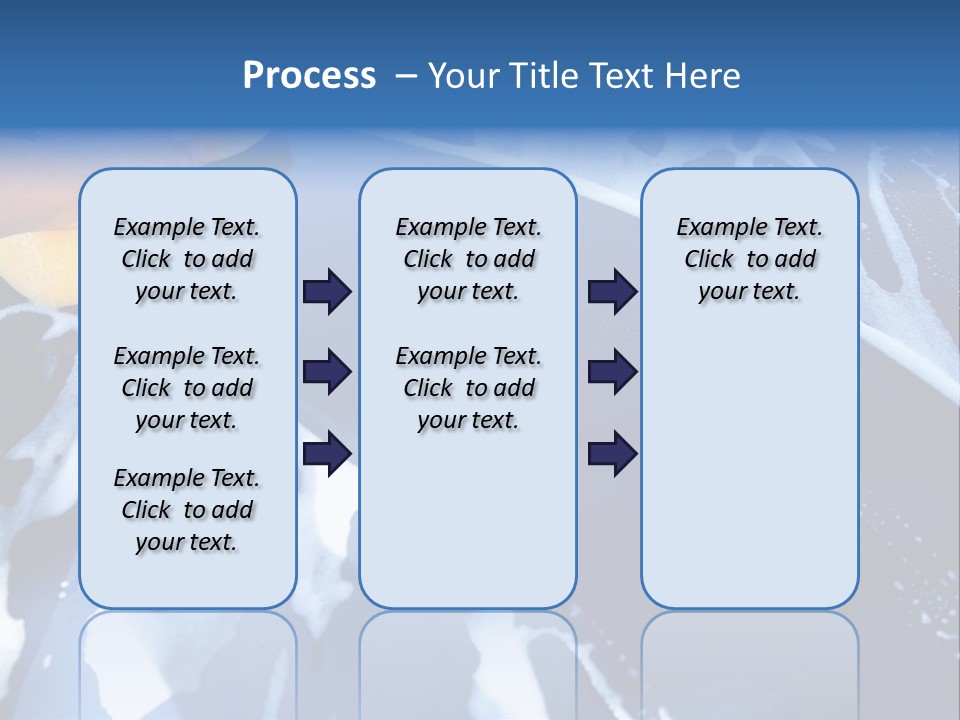 Process – Your Title Text Here

Example Text. Click to add your text.

Example Text. Click to add your text.

Example Text. Click to add your text.

Example Text. Click to add your text.

Example Text. Click to add your text.

Example Text. Click to add your text.